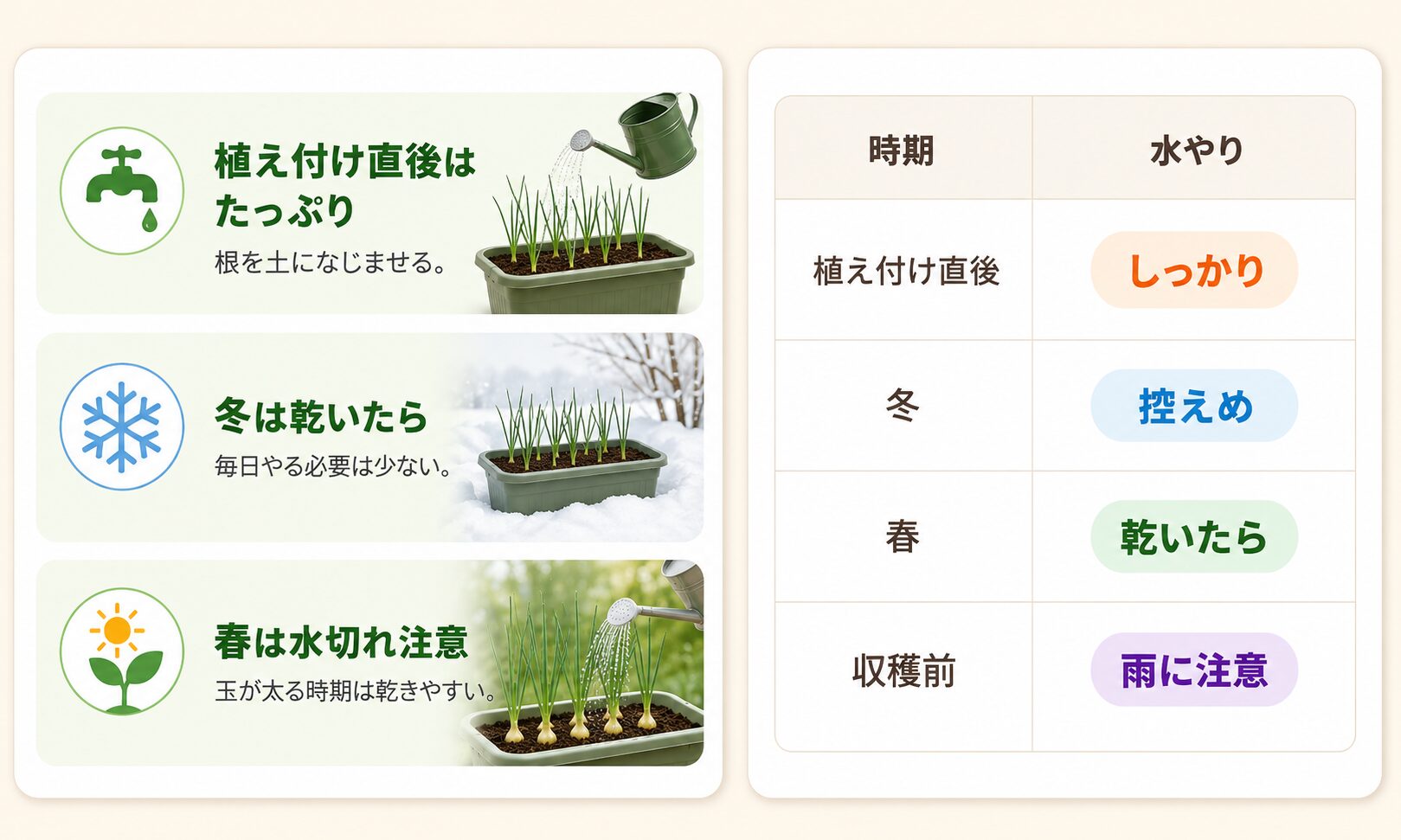 植え付け直後はたっぷり
根を土になじませる。

冬は乾いたら
毎日やる必要は少ない。

春は水切れ注意
玉が太る時期は乾きやすい。

| 時期 | 水やり |
|---|---|
| 植え付け直後 | しっかり |
| 冬 | 控えめ |
| 春 | 乾いたら |
| 収穫前 | 雨に注意 |